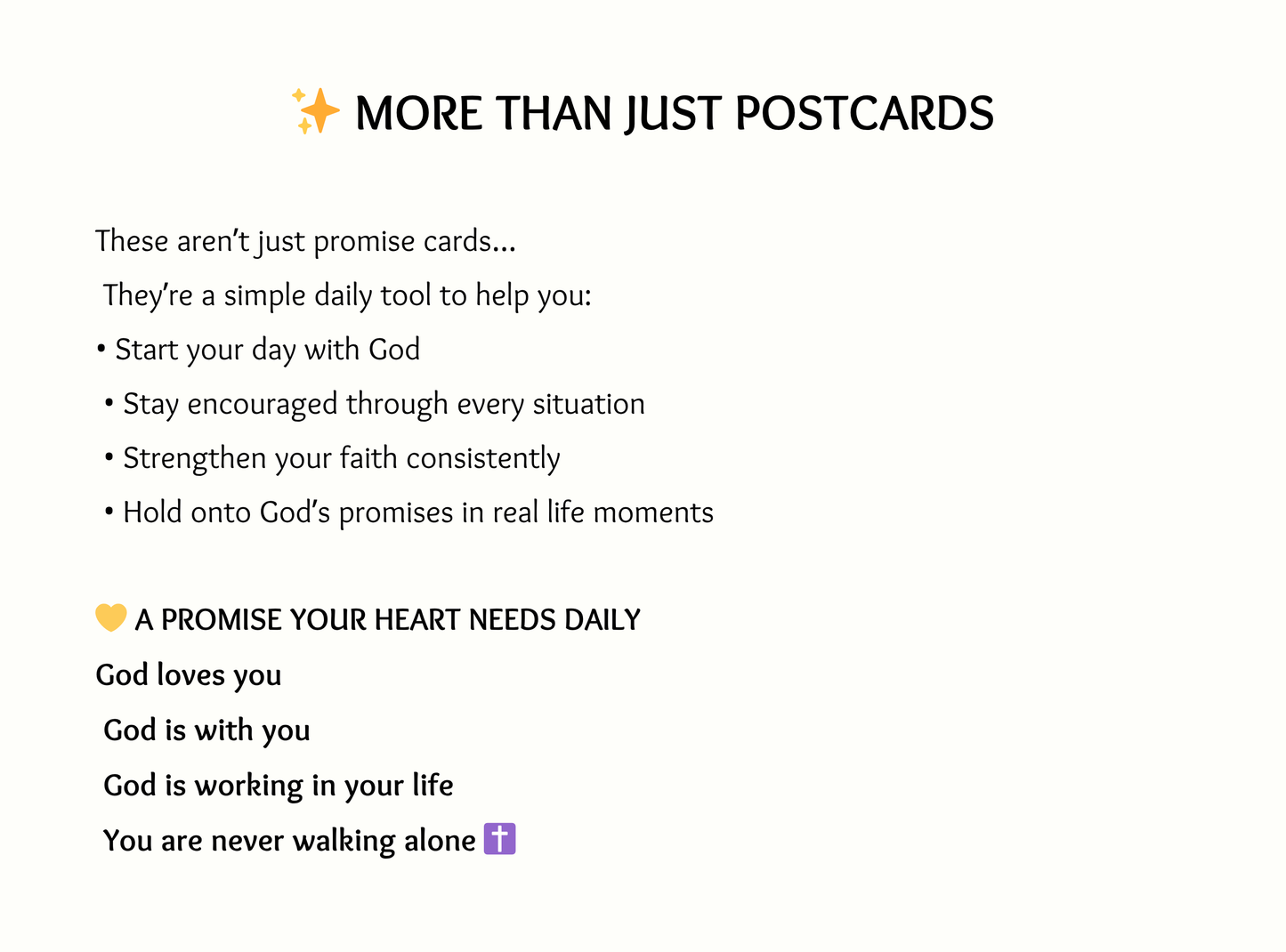 ✨ MORE THAN JUST POSTCARDS

These aren't just promise cards...

They're a simple daily tool to help you:

• Start your day with God

• Stay encouraged through every situation

• Strengthen your faith consistently

• Hold onto God's promises in real life moments

💛 A PROMISE YOUR HEART NEEDS DAILY

God loves you

God is with you

God is working in your life

You are never walking alone ✝️